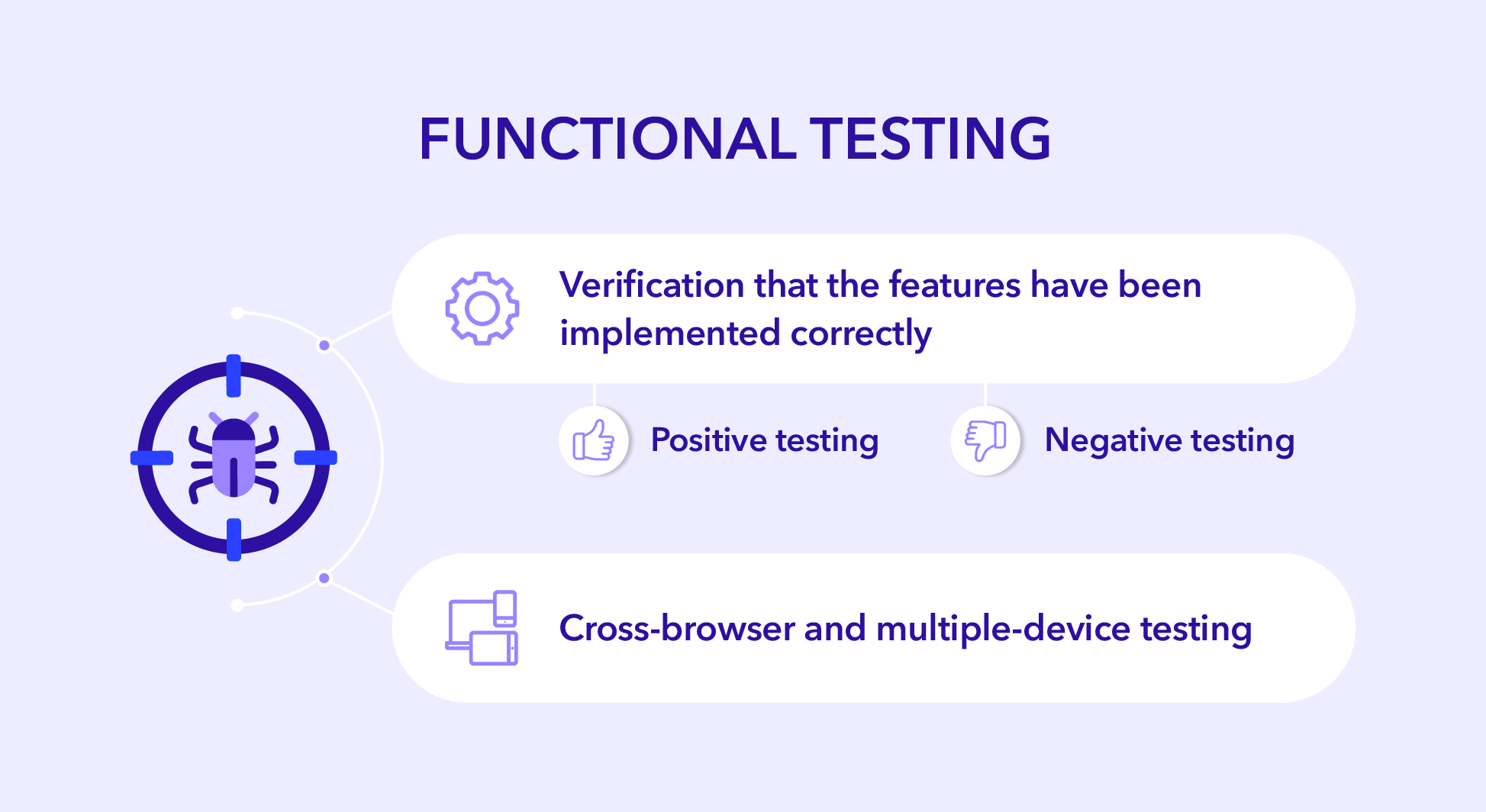 FUNCTIONAL TESTING

Verification that the features have been implemented correctly

Positive testing

Negative testing

Cross-browser and multiple-device testing